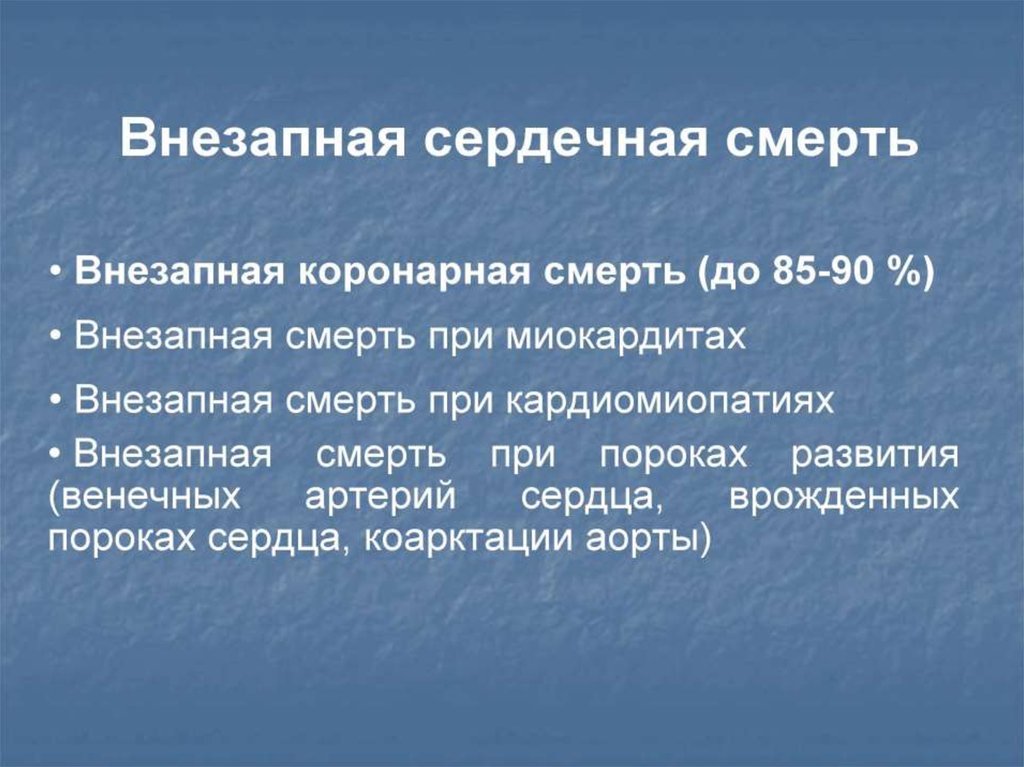 Внезапная сердечная смерть

• Внезапная коронарная смерть (до 85-90 %)

• Внезапная смерть при миокардитах

• Внезапная смерть при кардиомиопатиях

• Внезапная смерть при пороках развития (венечных артерий сердца, врожденных пороках сердца, коарктации аорты)